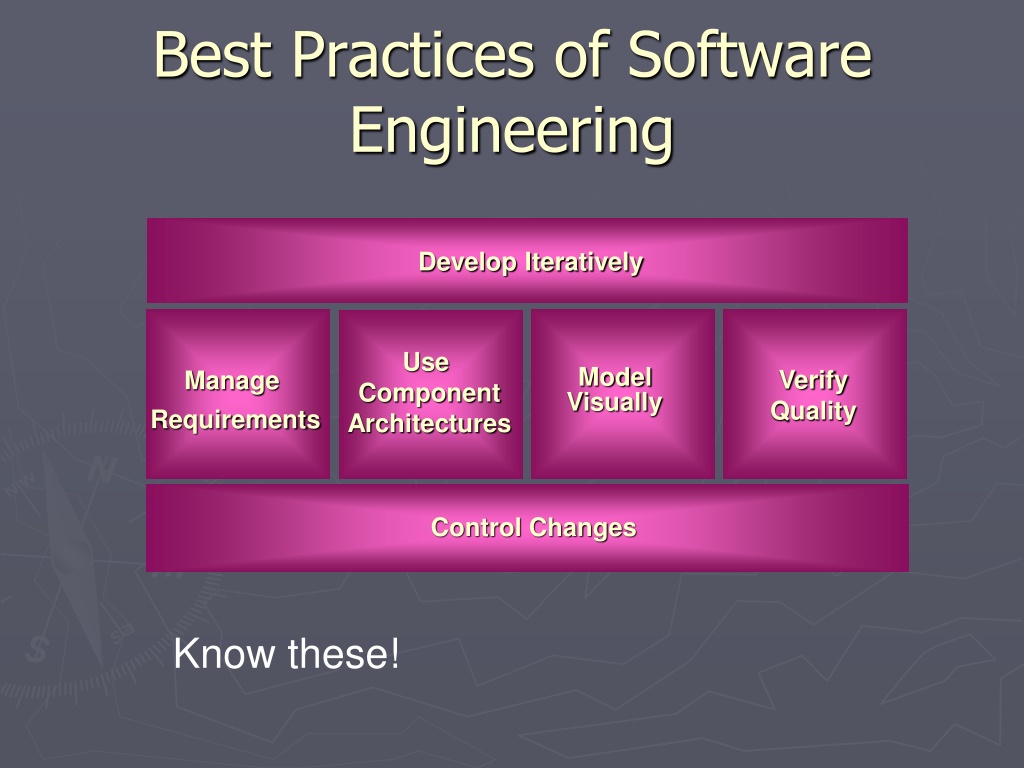 Best Practices of Software Engineering

Develop Iteratively

Manage Requirements

Use Component Architectures

Model Visually

Verify Quality

Control Changes

Know these!